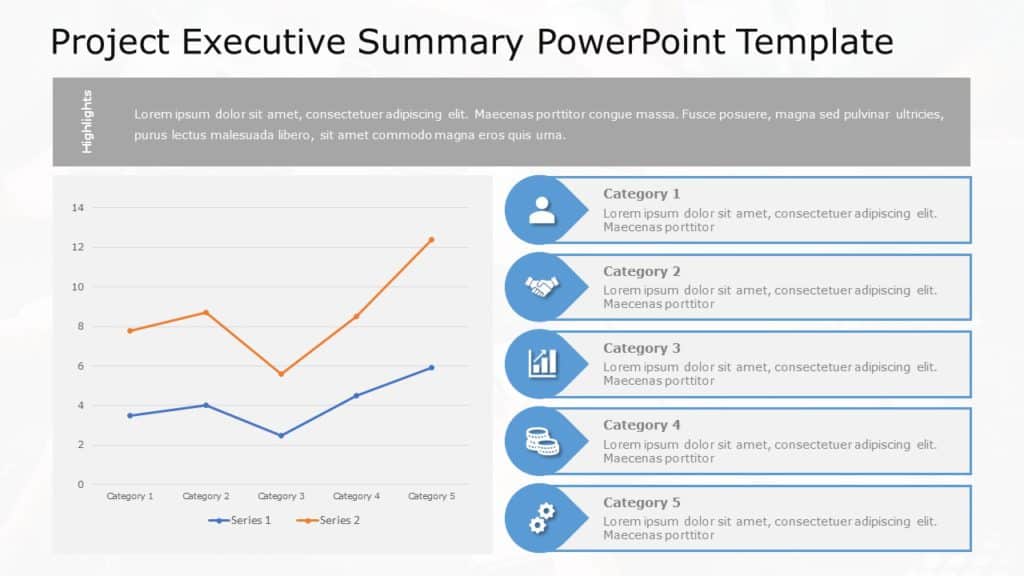 Project Executive Summary PowerPoint Template

Highlights

Lorem ipsum dolor sit amet, consectetuer adipiscing elit. Maecenas porttitor congue massa. Fusce posuere, magna sed pulvinar ultricies, purus lectus malesuada libero, sit amet commodo magna eros quis urna.

14
12
10
8
6
4
2
0
Category 1
Category 2
Category 3
Category 4
Category 5
Series 1
Series 2

Category 1
Lorem ipsum dolor sit amet, consectetuer adipiscing elit. Maecenas porttitor

Category 2
Lorem ipsum dolor sit amet, consectetuer adipiscing elit. Maecenas porttitor

Category 3
Lorem ipsum dolor sit amet, consectetuer adipiscing elit. Maecenas porttitor

Category 4
Lorem ipsum dolor sit amet, consectetuer adipiscing elit. Maecenas porttitor

Category 5
Lorem ipsum dolor sit amet, consectetuer adipiscing elit. Maecenas porttitor